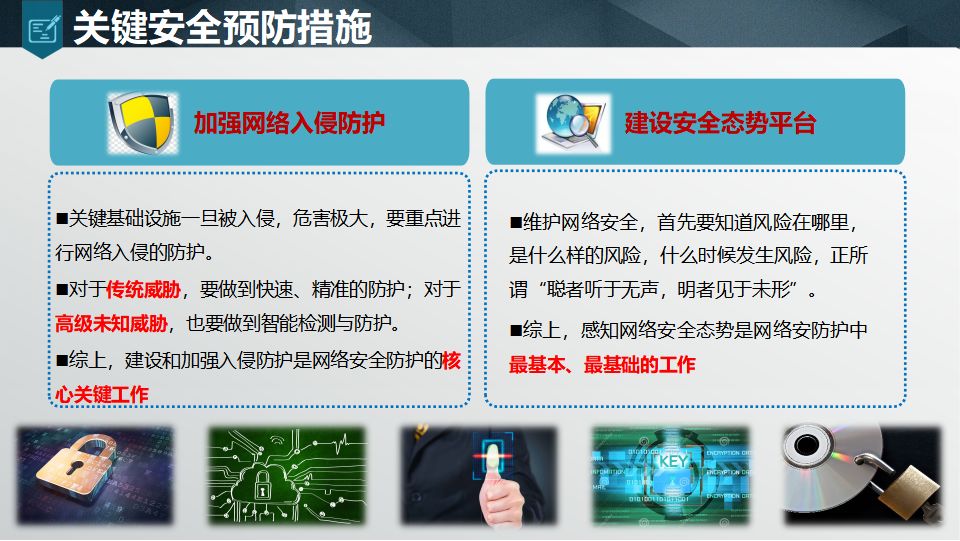 关键安全预防措施

加强网络入侵防护

■关键基础设施一旦被入侵，危害极大，要重点进行网络入侵的防护。

■对于传统威胁，要做到快速、精准的防护；对于高级未知威胁，也要做到智能检测与防护。

■综上，建设和加强入侵防护是网络安全防护的核心关键工作

建设安全态势平台

■维护网络安全，首先要知道风险在哪里，是什么样的风险，什么时候发生风险，正所谓“聪者听于无声，明者见于未形”。

■综上，感知网络安全态势是网络安防护中最基本、最基础的工作

KEY